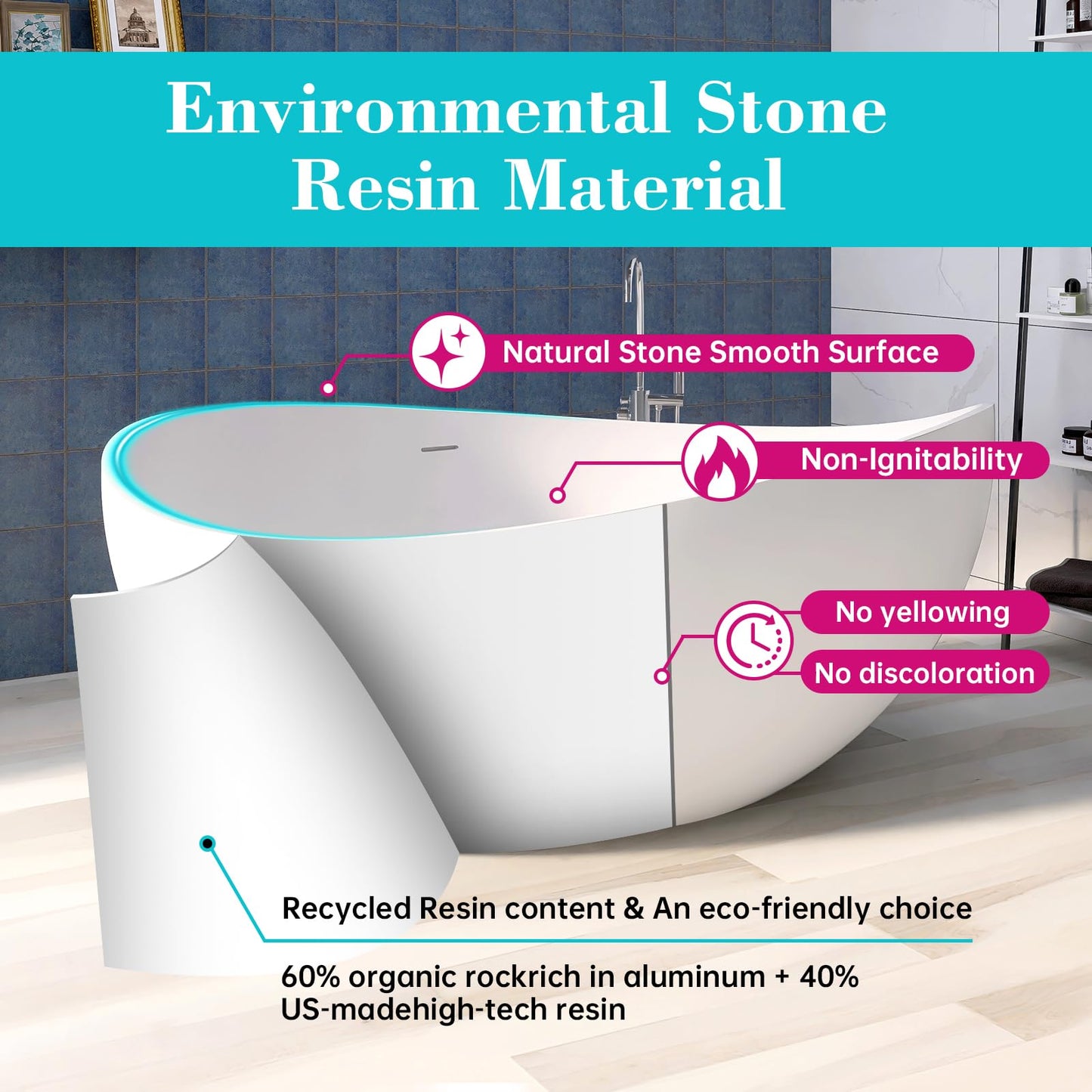 Environmental Stone Resin Material

Natural Stone Smooth Surface

Non-Ignitability

No yellowing

No discoloration

Recycled Resin content & An eco-friendly choice

60% organic rockrich in aluminum + 40% US-madehigh-tech resin